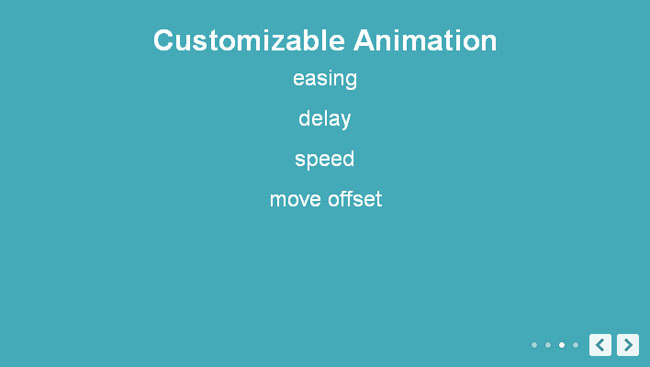 Customizable Animation

easing

delay

speed

move offset